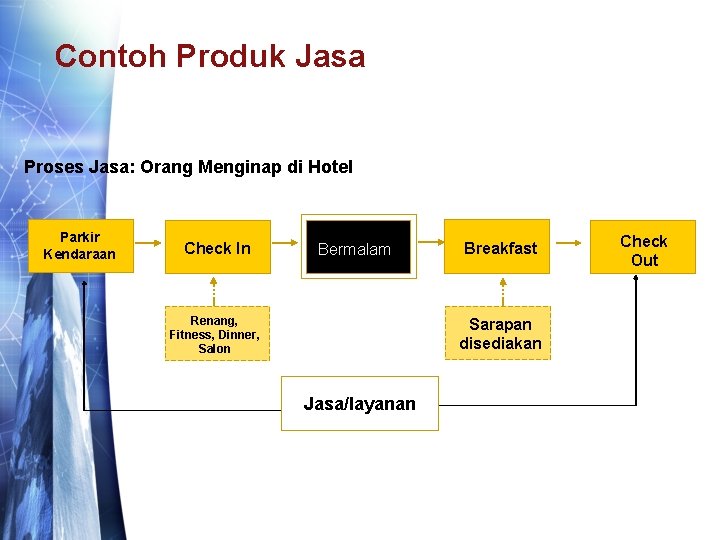 Contoh Produk Jasa

Proses Jasa: Orang Menginap di Hotel

Parkir Kendaraan

Check In

Bermalam

Breakfast

Check Out

Renang, Fitness, Dinner, Salon

Sarapan disediakan

Jasa/layanan